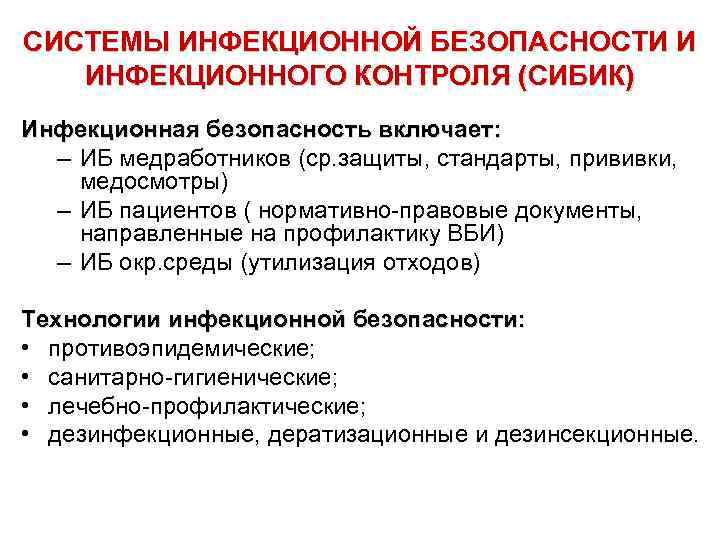 СИСТЕМЫ ИНФЕКЦИОННОЙ БЕЗОПАСНОСТИ И ИНФЕКЦИОННОГО КОНТРОЛЯ (СИБИК)

Инфекционная безопасность включает:
– ИБ медработников (ср.защиты, стандарты, прививки, медосмотры)
– ИБ пациентов ( нормативно-правовые документы, направленные на профилактику ВБИ)
– ИБ окр.среды (утилизация отходов)

Технологии инфекционной безопасности:
• противоэпидемические;
• санитарно-гигиенические;
• лечебно-профилактические;
• дезинфекционные, дератизационные и дезинсекционные.